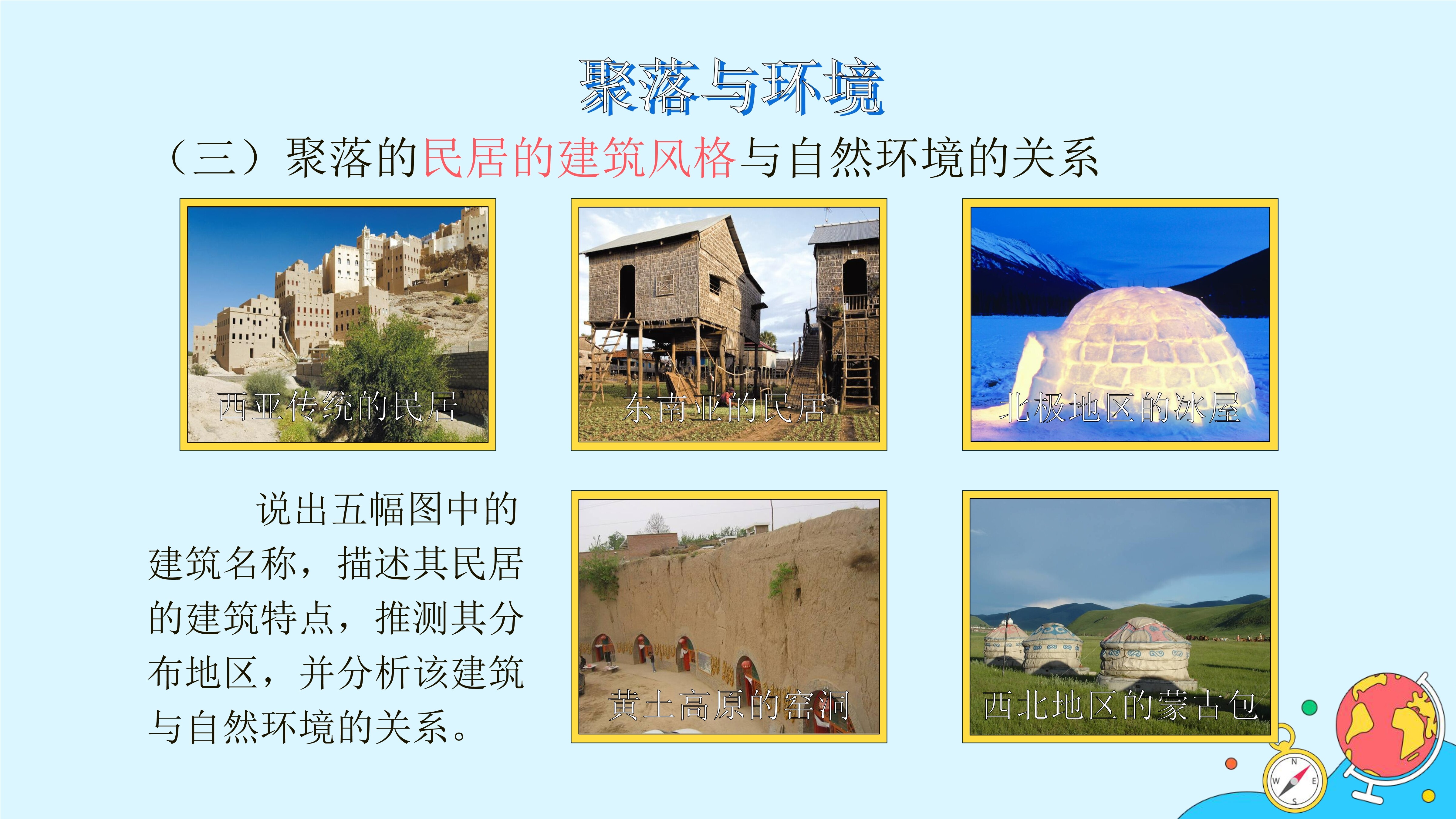 聚落与环境

（三）聚落的民居的建筑风格与自然环境的关系

西亚传统的民居

东南亚的民居

北极地区的冰屋

说出五幅图中的建筑名称，描述其民居的建筑特点，推测其分布地区，并分析该建筑与自然环境的关系。

黄土高原的窑洞

西北地区的蒙古包

N
W E
S